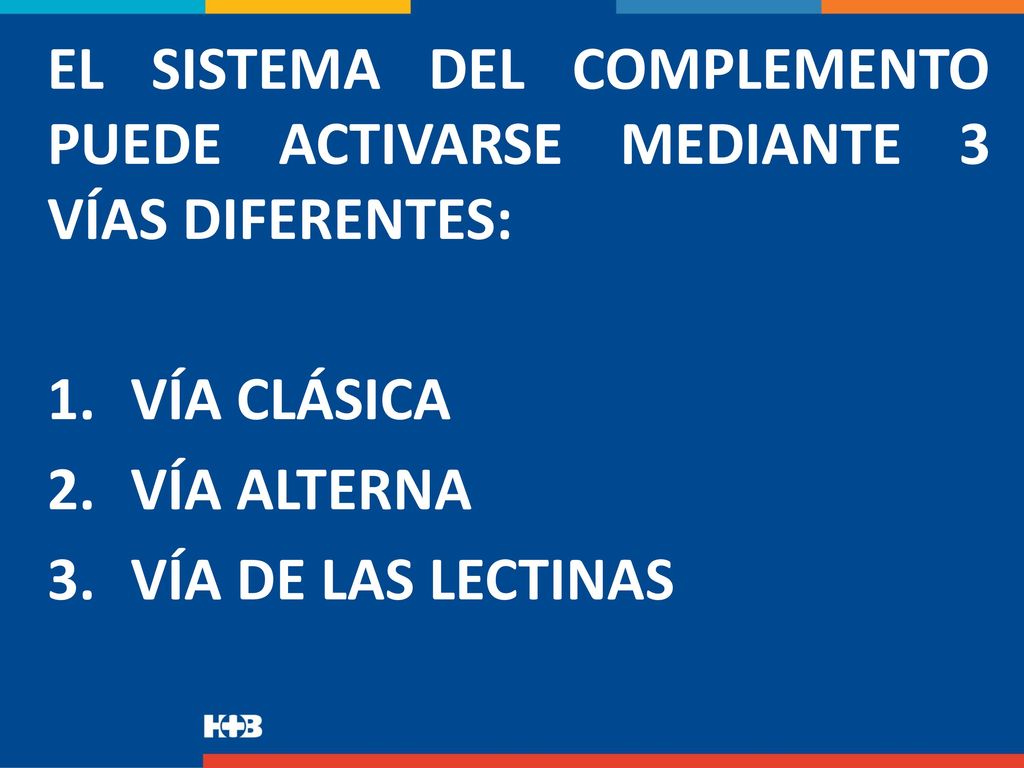 EL SISTEMA DEL COMPLEMENTO PUEDE ACTIVARSE MEDIANTE 3 VÍAS DIFERENTES:

1. VÍA CLÁSICA
2. VÍA ALTERNA
3. VÍA DE LAS LECTINAS

H+B